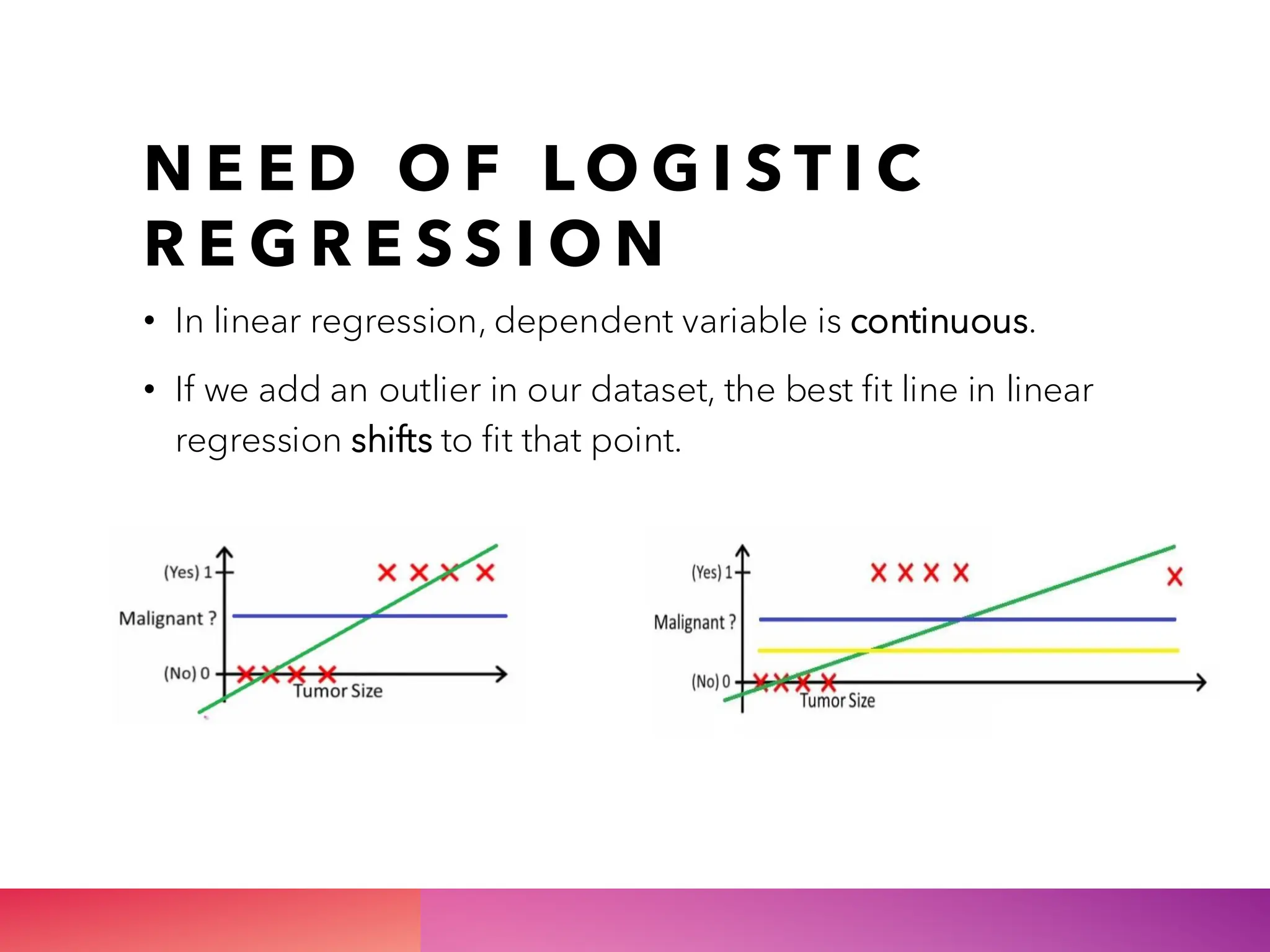 NEED OF LOGISTIC REGRESSION

• In linear regression, dependent variable is continuous.

• If we add an outlier in our dataset, the best fit line in linear regression shifts to fit that point.

(Yes) 1
Malignant ?
(No) 0
Tumor Size

(Yes) 1
Malignant ?
(No) 0
Tumor Size